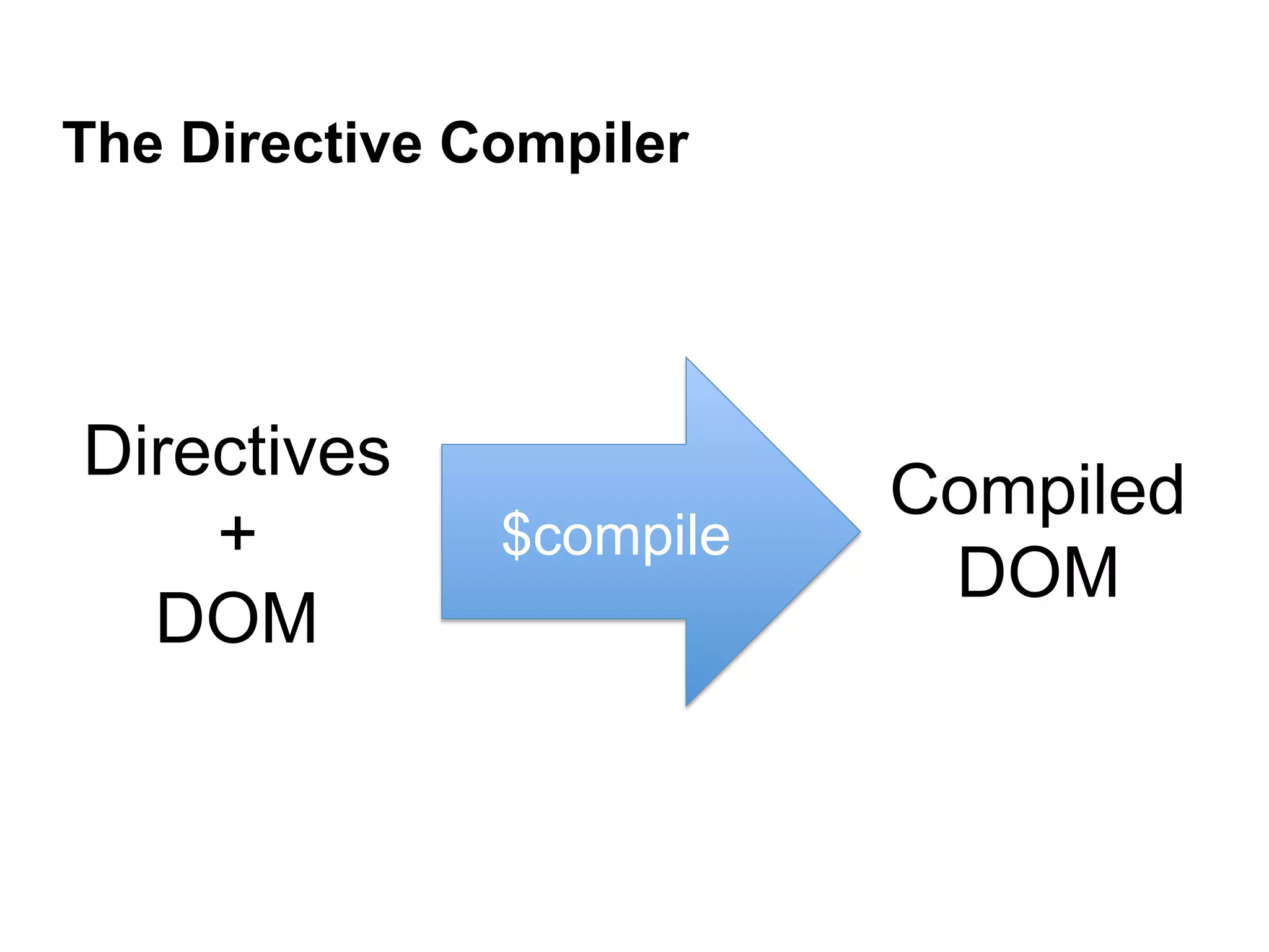 The Directive Compiler

Directives
+
DOM

\$compile

Compiled
DOM